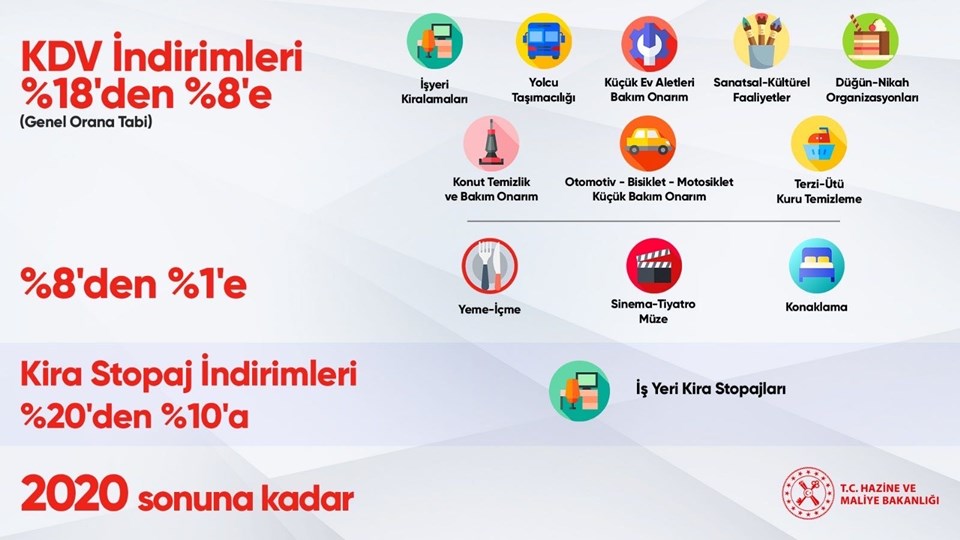 KDV İndirimleri %18'den %8'e
(Genel Orana Tabi)

İşyeri Kiralamaları

Yolcu Taşımacılığı

Küçük Ev Aletleri Bakım Onarım

Sanatsal-Kültürel Faaliyetler

Düğün-Nikah Organizasyonları

Konut Temizlik ve Bakım Onarım

Otomotiv - Bisiklet - Motosiklet Küçük Bakım Onarım

Terzi-Ütü Kuru Temizleme

%8'den %1'e

Yeme-İçme

Sinema-Tiyatro Müze

Konaklama

Kira Stopaj İndirimleri %20'den %10'a

İş Yeri Kira Stopajları

2020 sonuna kadar

T.C. HAZİNE VE MALİYE BAKANLIĞI